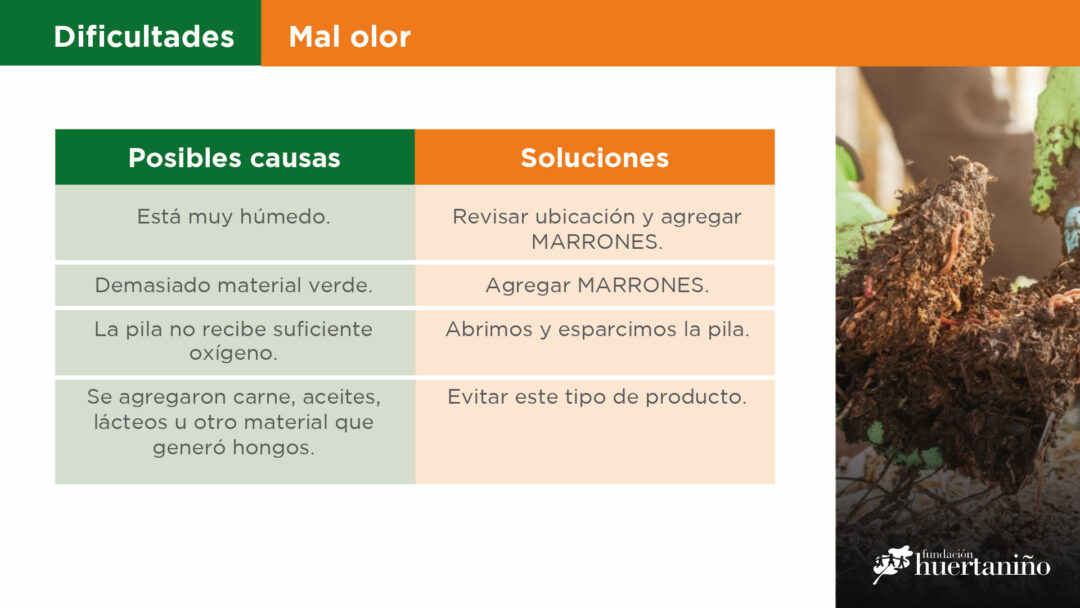 Dificultades Mal olor

| Posibles causas | Soluciones |
|---|---|
| Está muy húmedo. | Revisar ubicación y agregar MARRONES. |
| Demasiado material verde. | Agregar MARRONES. |
| La pila no recibe suficiente oxígeno. | Abrimos y esparcimos la pila. |
| Se agregaron carne, aceites, lácteos u otro material que generó hongos. | Evitar este tipo de producto. |

fundación huertaniño